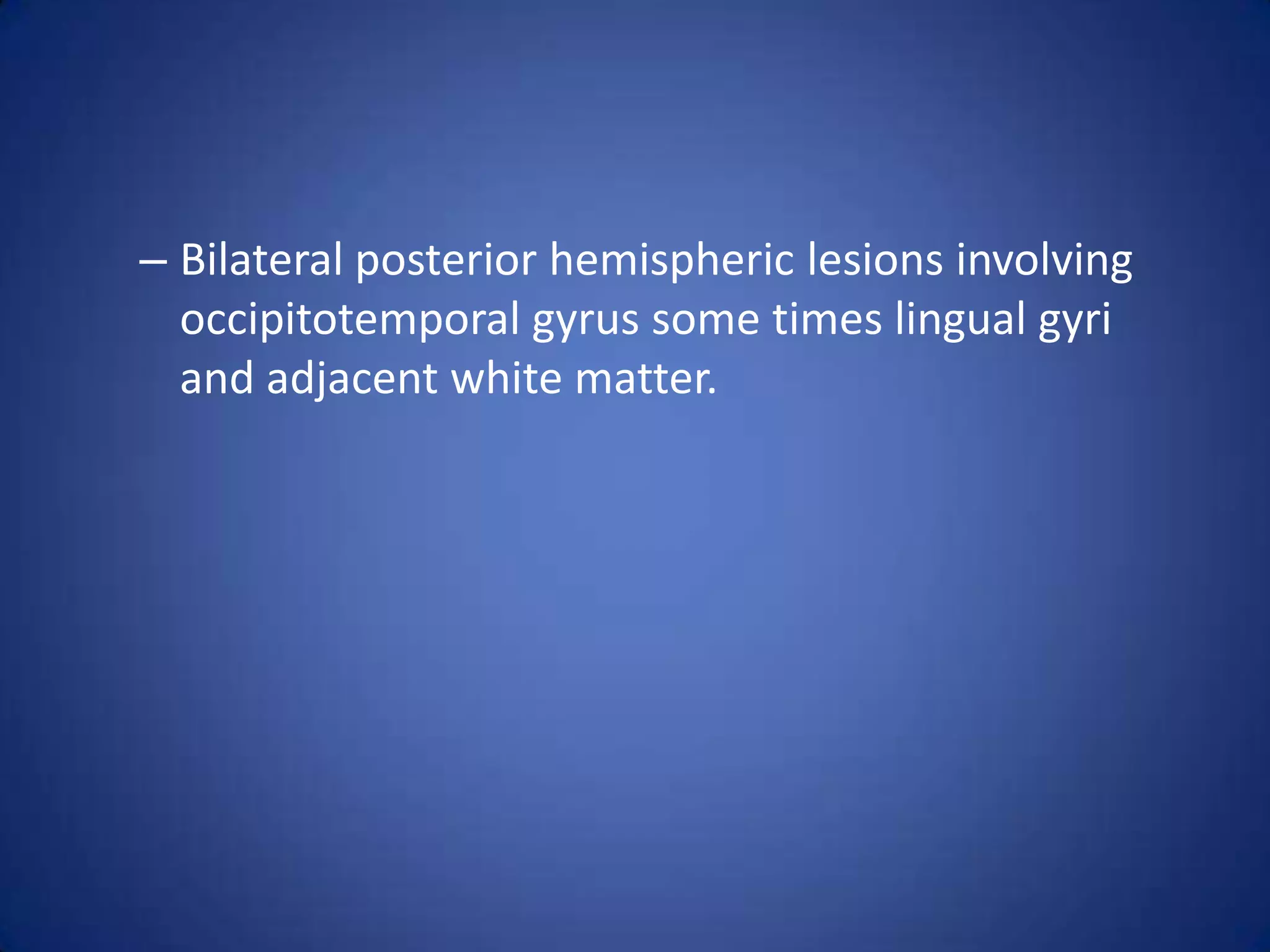 – Bilateral posterior hemispheric lesions involving occipitotemporal gyrus some times lingual gyri and adjacent white matter.